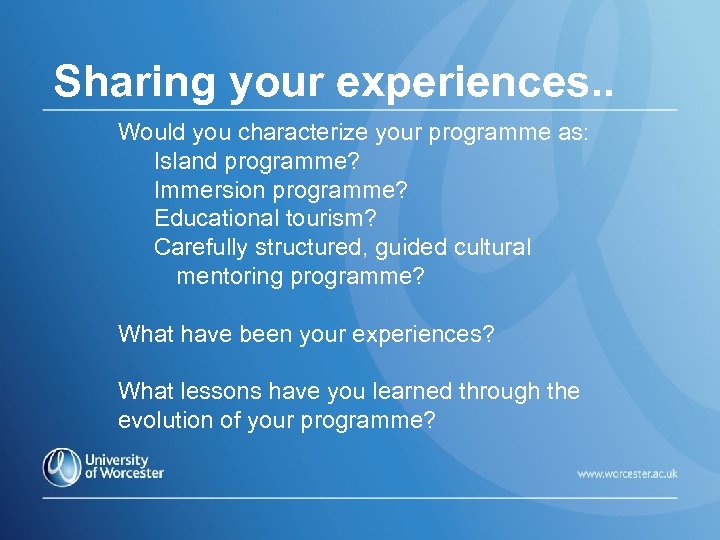 Sharing your experiences..

Would you characterize your programme as:
Island programme?
Immersion programme?
Educational tourism?
Carefully structured, guided cultural mentoring programme?

What have been your experiences?

What lessons have you learned through the evolution of your programme?

University of Worcester

www.worcester.ac.uk